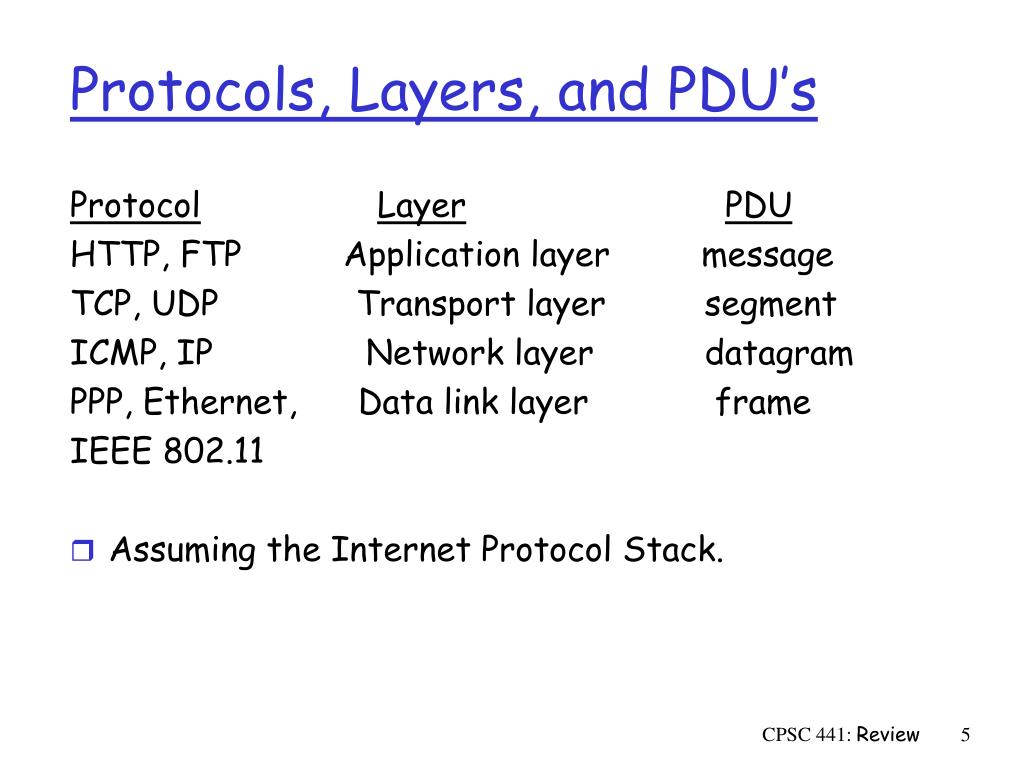 Protocols, Layers, and PDU's

| Protocol | Layer | PDU |
|---|---|---|
| HTTP, FTP | Application layer | message |
| TCP, UDP | Transport layer | segment |
| ICMP, IP | Network layer | datagram |
| PPP, Ethernet, IEEE 802.11 | Data link layer | frame |

Assuming the Internet Protocol Stack.

CPSC 441: Review 5